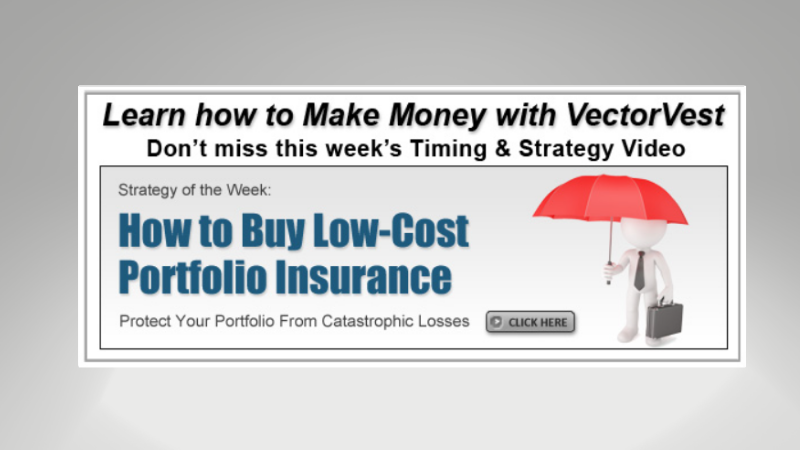 Learn how to Make Money with VectorVest

Don't miss this week's Timing & Strategy Video

Strategy of the Week:

How to Buy Low-Cost Portfolio Insurance

Protect Your Portfolio From Catastrophic Losses

CLICK HERE